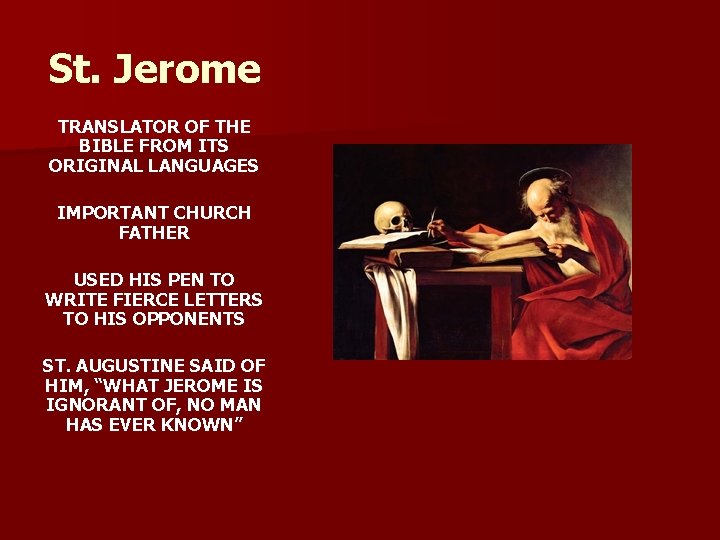 St. Jerome

TRANSLATOR OF THE BIBLE FROM ITS ORIGINAL LANGUAGES

IMPORTANT CHURCH FATHER

USED HIS PEN TO WRITE FIERCE LETTERS TO HIS OPPONENTS

ST. AUGUSTINE SAID OF HIM, “WHAT JEROME IS IGNORANT OF, NO MAN HAS EVER KNOWN”